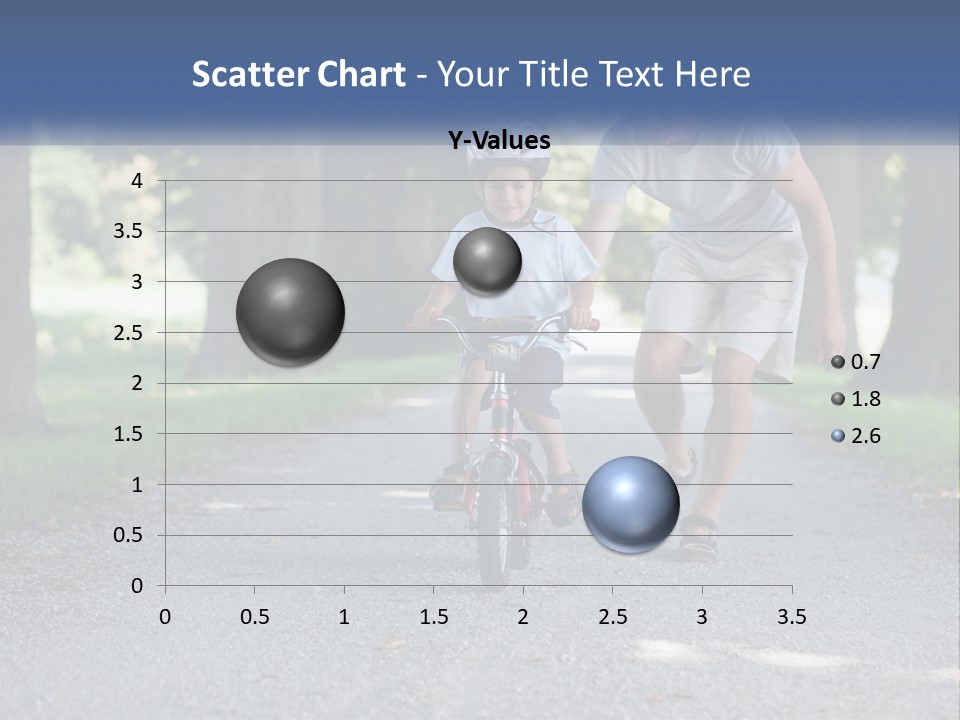 Scatter Chart - Your Title Text Here

Y-Values

4
3.5
3
2.5
2
1.5
1
0.5
0

0 0.5 1 1.5 2 2.5 3 3.5

0.7
1.8
2.6